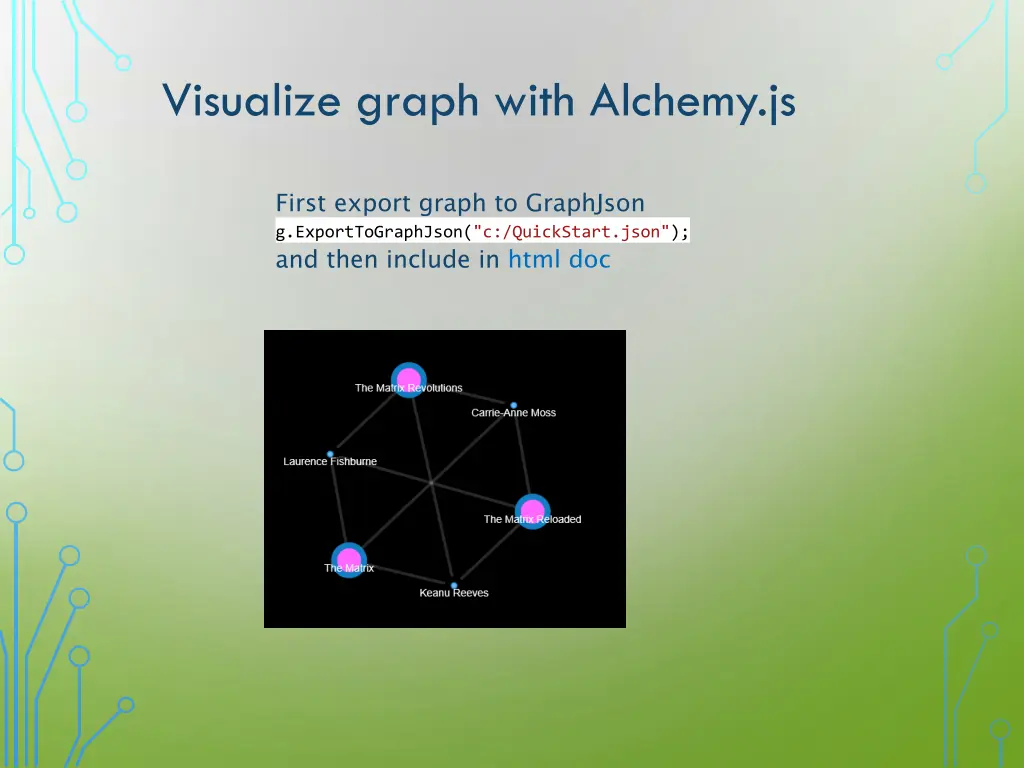 Visualize graph with Alchemy.js

First export graph to GraphJson
g.ExportToGraphJson("c:/QuickStart.json");
and then include in html doc

The Matrix Revolutions
Carrie-Anne Moss
Laurence Fishburne
The Matrix Reloaded
The Matrix
Keanu Reeves